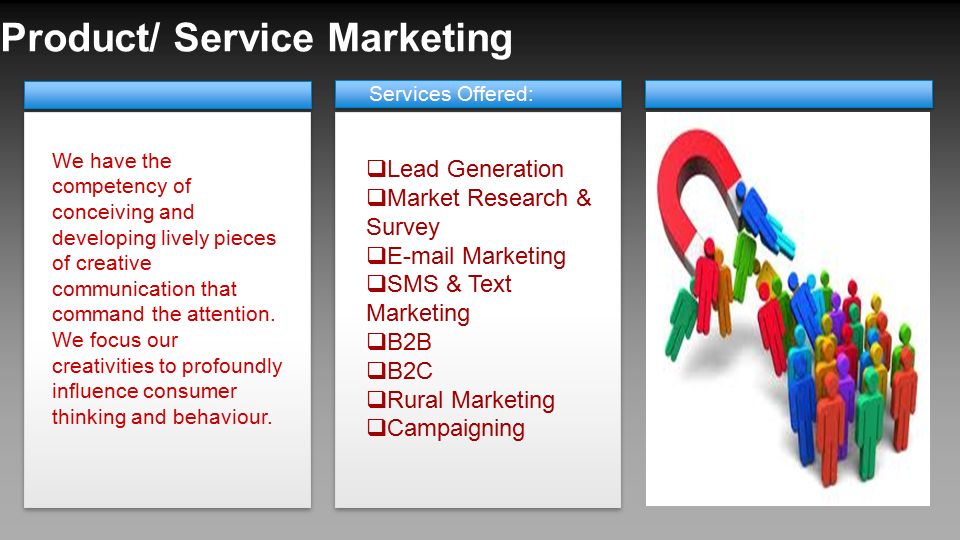 Product/ Service Marketing

We have the competency of conceiving and developing lively pieces of creative communication that command the attention. We focus our creativities to profoundly influence consumer thinking and behaviour.

Services Offered:

❑Lead Generation
❑Market Research & Survey
❑E-mail Marketing
❑SMS & Text Marketing
❑B2B
❑B2C
❑Rural Marketing
❑Campaigning